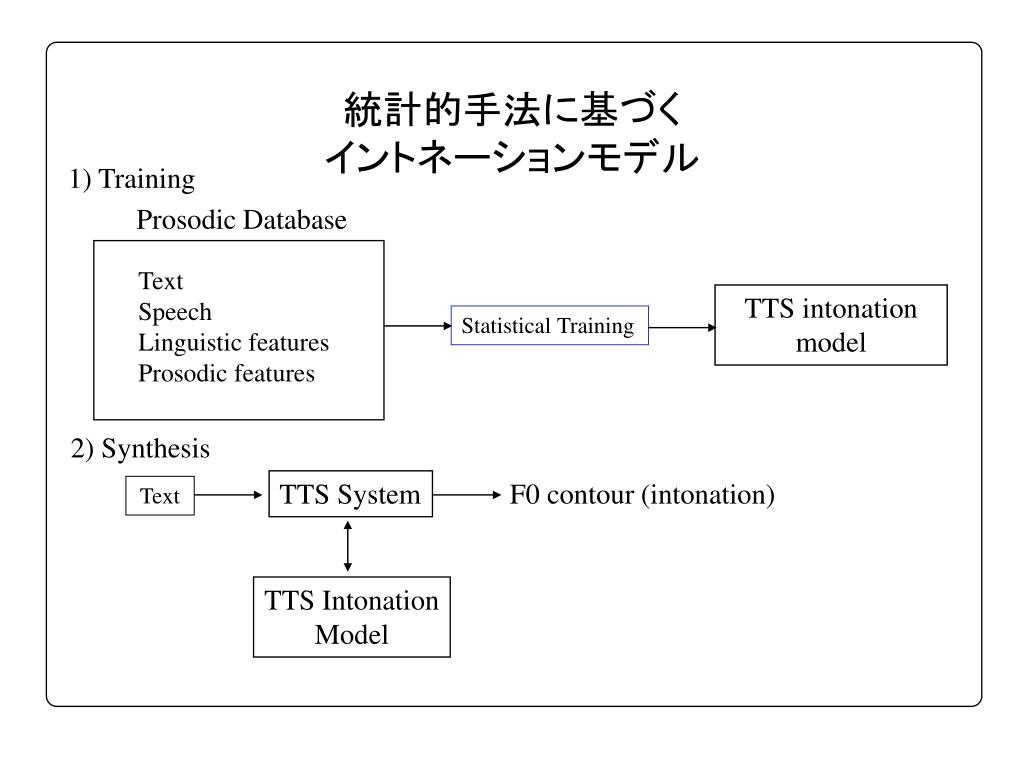 統計的手法に基づく
イントネーションモデル

1) Training

Prosodic Database

Text
Speech
Linguistic features
Prosodic features

Statistical Training

TTS intonation model

2) Synthesis

Text

TTS System

F0 contour (intonation)

TTS Intonation Model